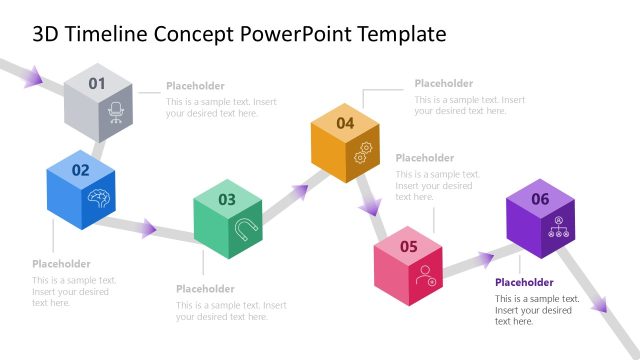 3D Timeline Concept PowerPoint Template

01

Placeholder
This is a sample text. Insert your desired text here.

02

Placeholder
This is a sample text. Insert your desired text here.

03

Placeholder
This is a sample text. Insert your desired text here.

04

Placeholder
This is a sample text. Insert your desired text here.

05

Placeholder
This is a sample text. Insert your desired text here.

06

Placeholder
This is a sample text. Insert your desired text here.